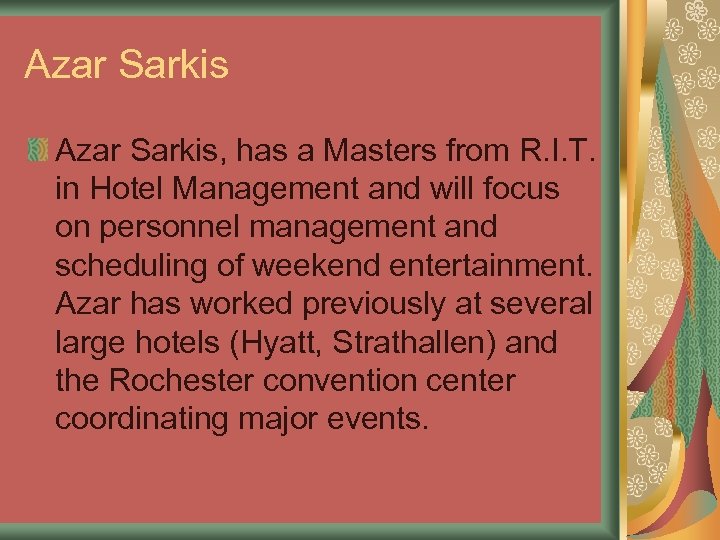 Azar Sarkis

Azar Sarkis, has a Masters from R.I.T. in Hotel Management and will focus on personnel management and scheduling of weekend entertainment. Azar has worked previously at several large hotels (Hyatt, Strathallen) and the Rochester convention center coordinating major events.